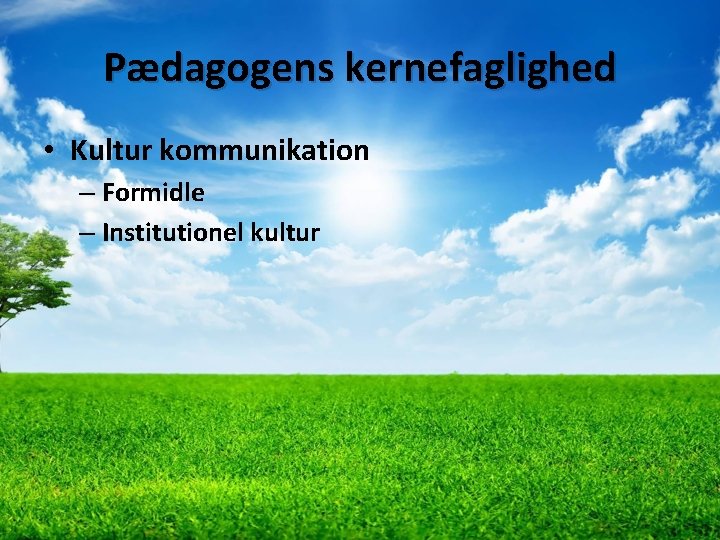 Pædagogens kernefaglighed

• Kultur kommunikation
– Formidle
– Institutionel kultur